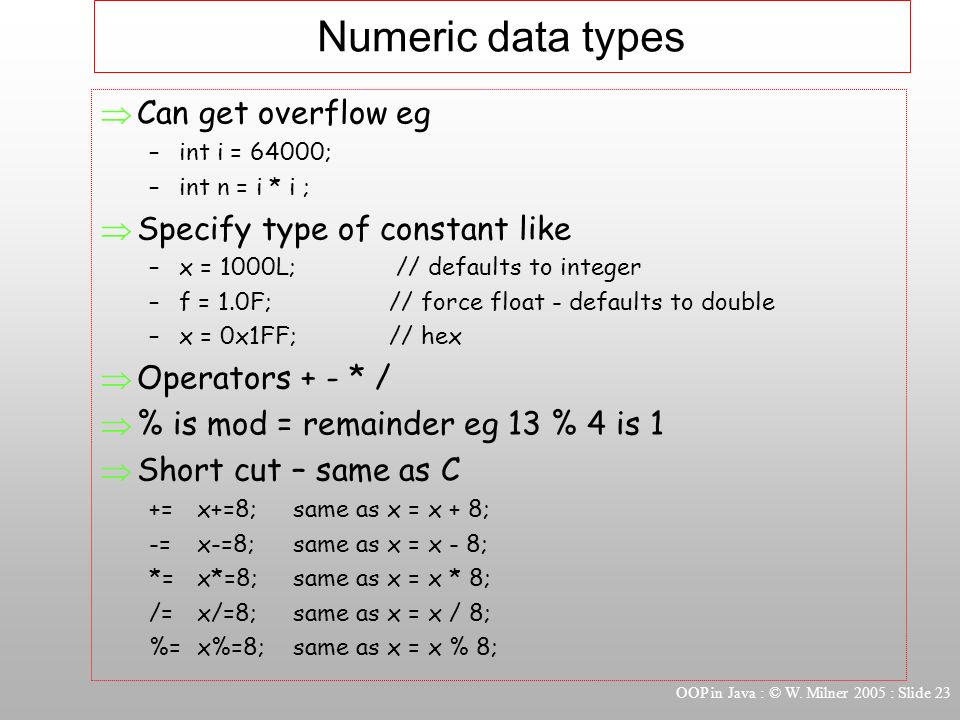 Numeric data types

⇒ Can get overflow eg
– int i = 64000;
– int n = i * i ;

⇒ Specify type of constant like
– x = 1000L; // defaults to integer
– f = 1.0F; // force float - defaults to double
– x = 0x1FF; // hex

⇒ Operators + - * /

⇒ % is mod = remainder eg 13 % 4 is 1

⇒ Short cut – same as C
+= x+=8; same as x = x + 8;
-= x-=8; same as x = x - 8;
*= x*=8; same as x = x * 8;
/= x/=8; same as x = x / 8;
%= x%=8; same as x = x % 8;

OOP in Java : © W. Milner 2005 : Slide 23